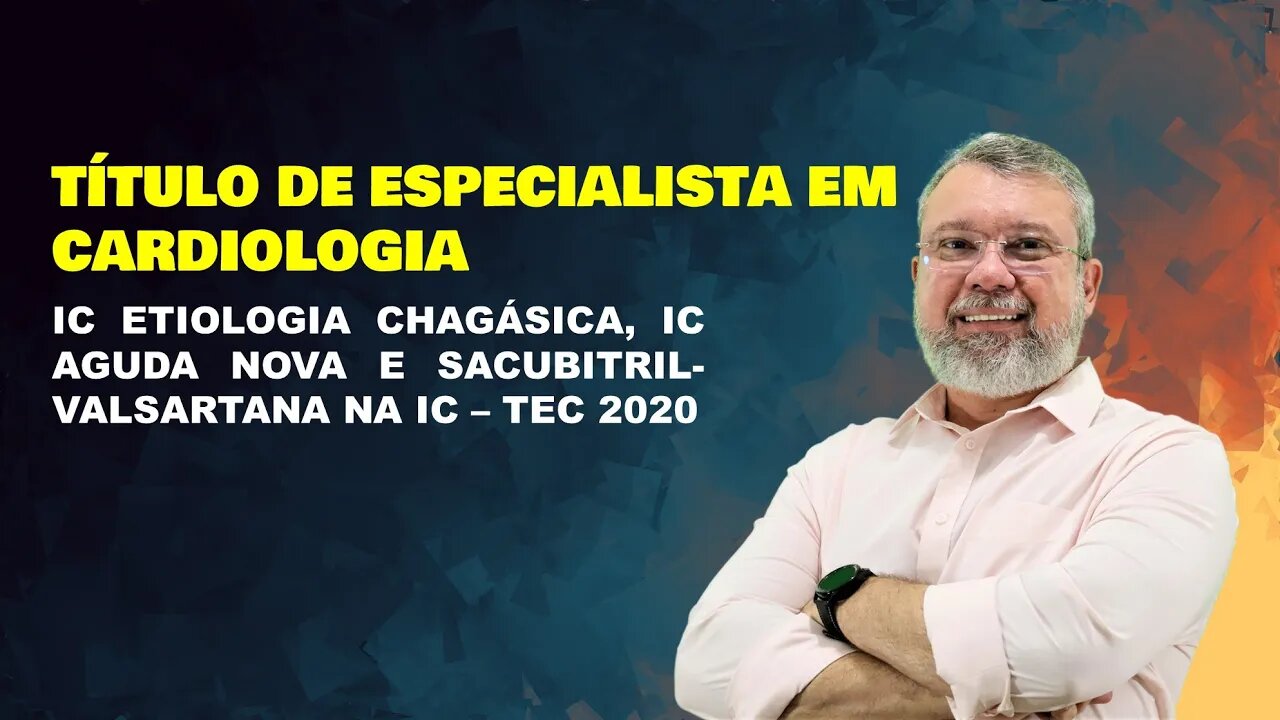 TÍTULO DE ESPECIALISTA EM CARDIOLOGIA

IC ETIOLOGIA CHAGÁSICA, IC AGUDA NOVA E SACUBITRIL-VALSARTANA NA IC – TEC 2020